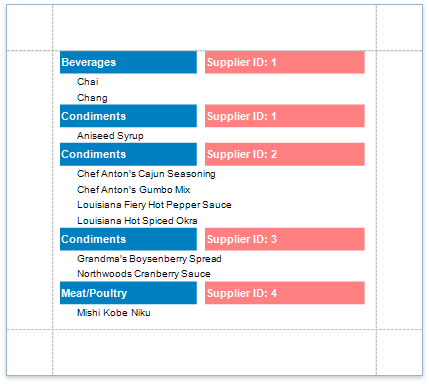 Beverages
Supplier ID: 1

Chai
Chang

Condiments
Supplier ID: 1

Aniseed Syrup

Condiments
Supplier ID: 2

Chef Anton's Cajun Seasoning
Chef Anton's Gumbo Mix
Louisiana Fiery Hot Pepper Sauce
Louisiana Hot Spiced Okra

Condiments
Supplier ID: 3

Grandma's Boysenberry Spread
Northwoods Cranberry Sauce

Meat/Poultry
Supplier ID: 4

Mishi Kobe Niku